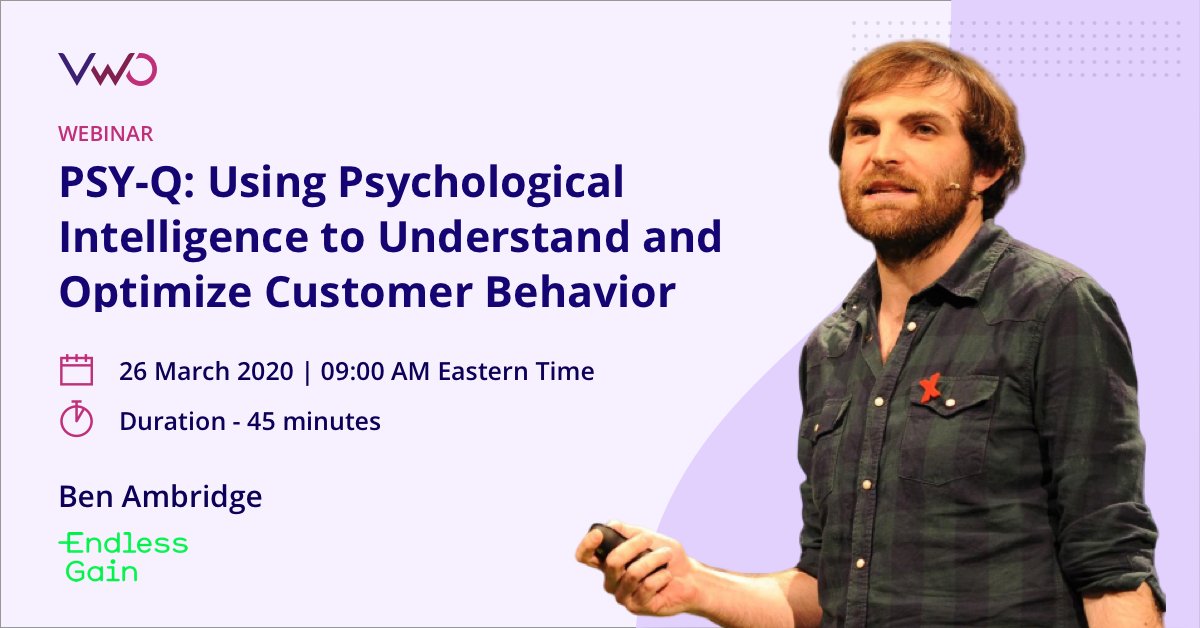 VWO

WEBINAR

PSY-Q: Using Psychological Intelligence to Understand and Optimize Customer Behavior

26 March 2020 | 09:00 AM Eastern Time

Duration - 45 minutes

Ben Ambridge

Endless Gain